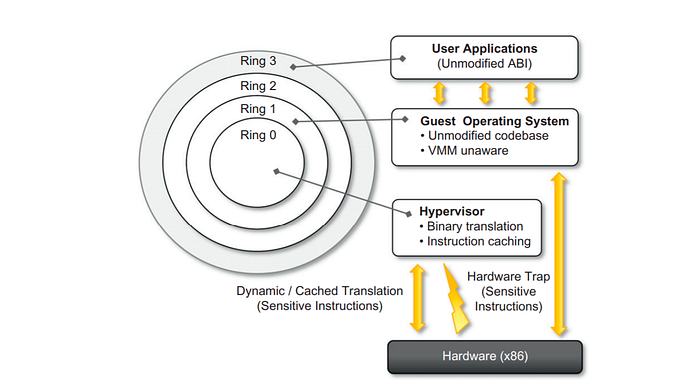 Ring 3
Ring 2
Ring 1
Ring 0

User Applications
(Unmodified ABI)

Guest Operating System
• Unmodified codebase
• VMM unaware

Hypervisor
• Binary translation
• Instruction caching

Dynamic / Cached Translation
(Sensitive Instructions)

Hardware Trap
(Sensitive
Instructions)

Hardware (x86)